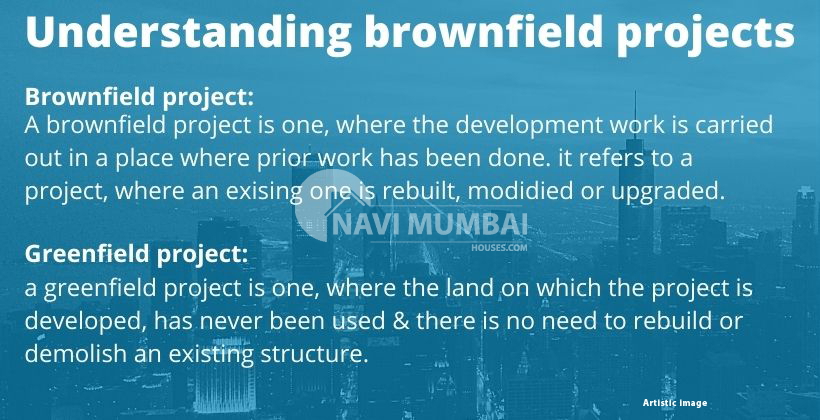 Understanding brownfield projects

Brownfield project:
A brownfield project is one, where the development work is carried out in a place where prior work has been done. it refers to a project, where an exising one is rebuilt, modidied or upgraded.

NAVI MUMBAI
HOUSES.COM

Greenfield project:
a greenfield project is one, where the land on which the project is developed, has never been used & there is no need to rebuild or demolish an existing structure.

Artistic Image